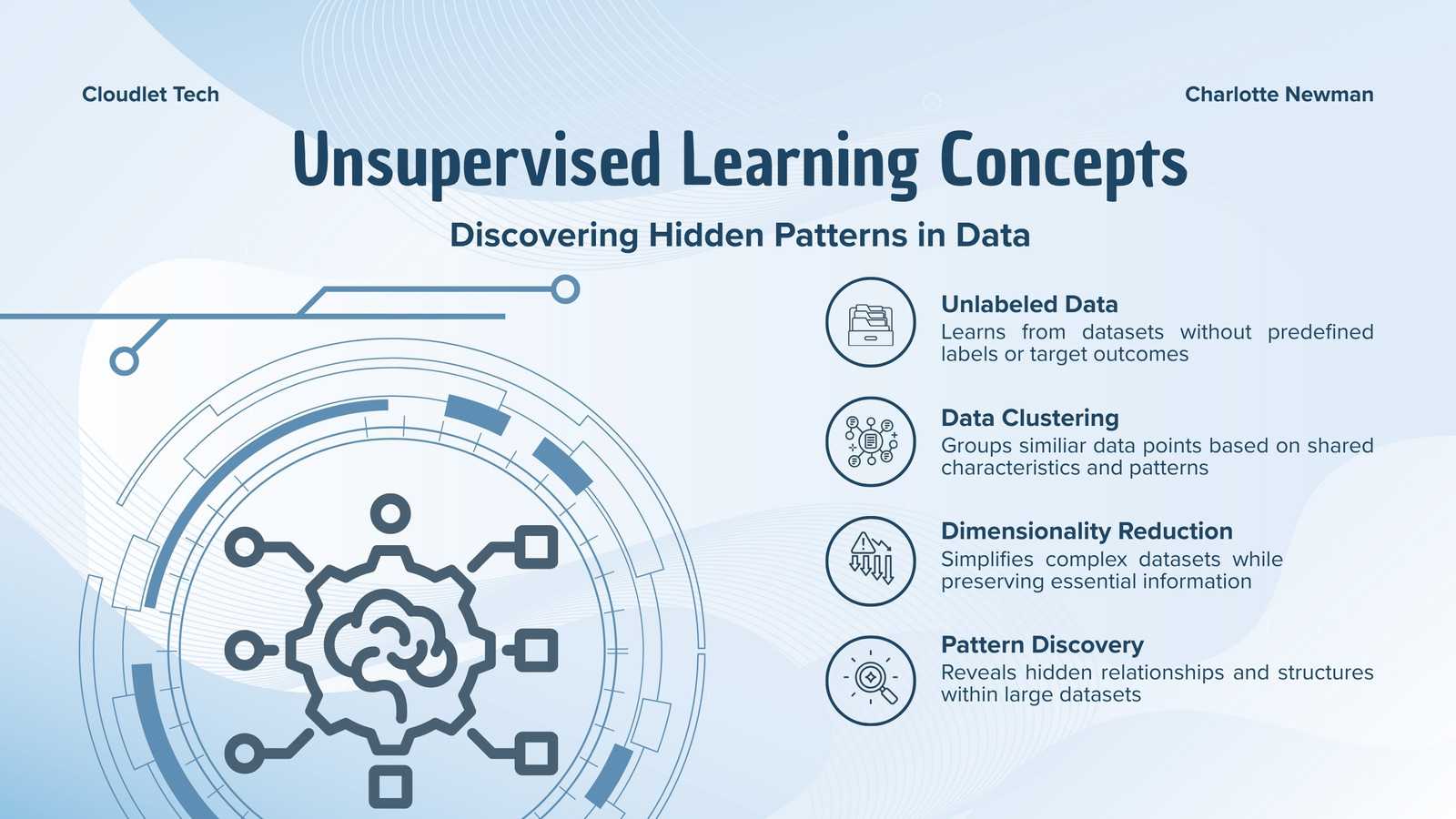 Cloudlet Tech

Charlotte Newman

Unsupervised Learning Concepts

Discovering Hidden Patterns in Data

Unlabeled Data
Learns from datasets without predefined labels or target outcomes

Data Clustering
Groups similiar data points based on shared characteristics and patterns

Dimensionality Reduction
Simplifies complex datasets while preserving essential information

Pattern Discovery
Reveals hidden relationships and structures within large datasets